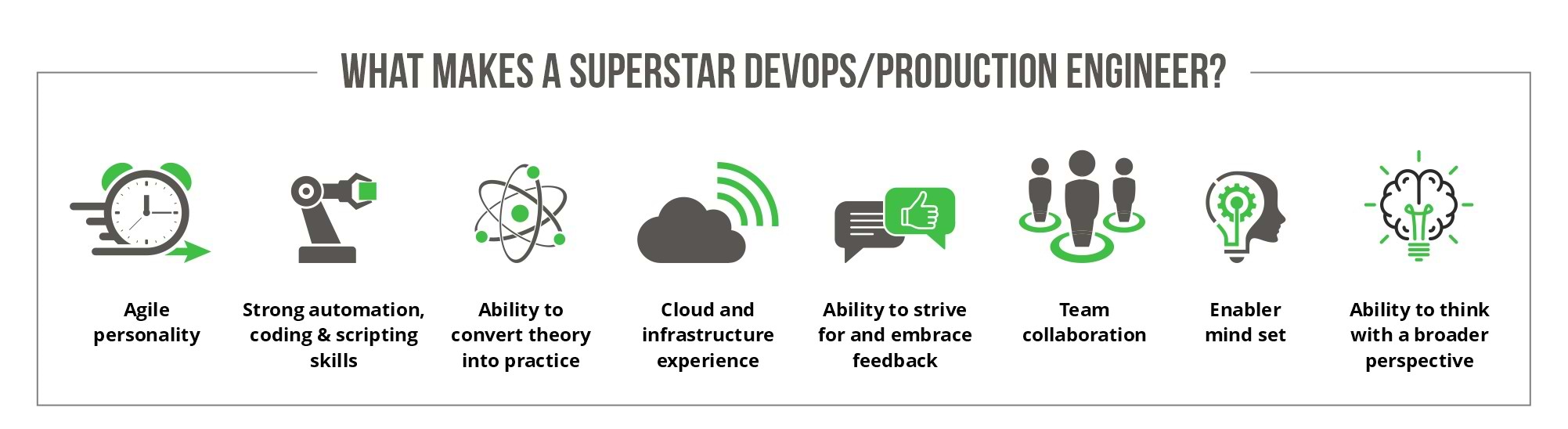 WHAT MAKES A SUPERSTAR DEVOPS/PRODUCTION ENGINEER?

Agile personality

Strong automation, coding & scripting skills

Ability to convert theory into practice

Cloud and infrastructure experience

Ability to strive for and embrace feedback

Team collaboration

Enabler mind set

Ability to think with a broader perspective